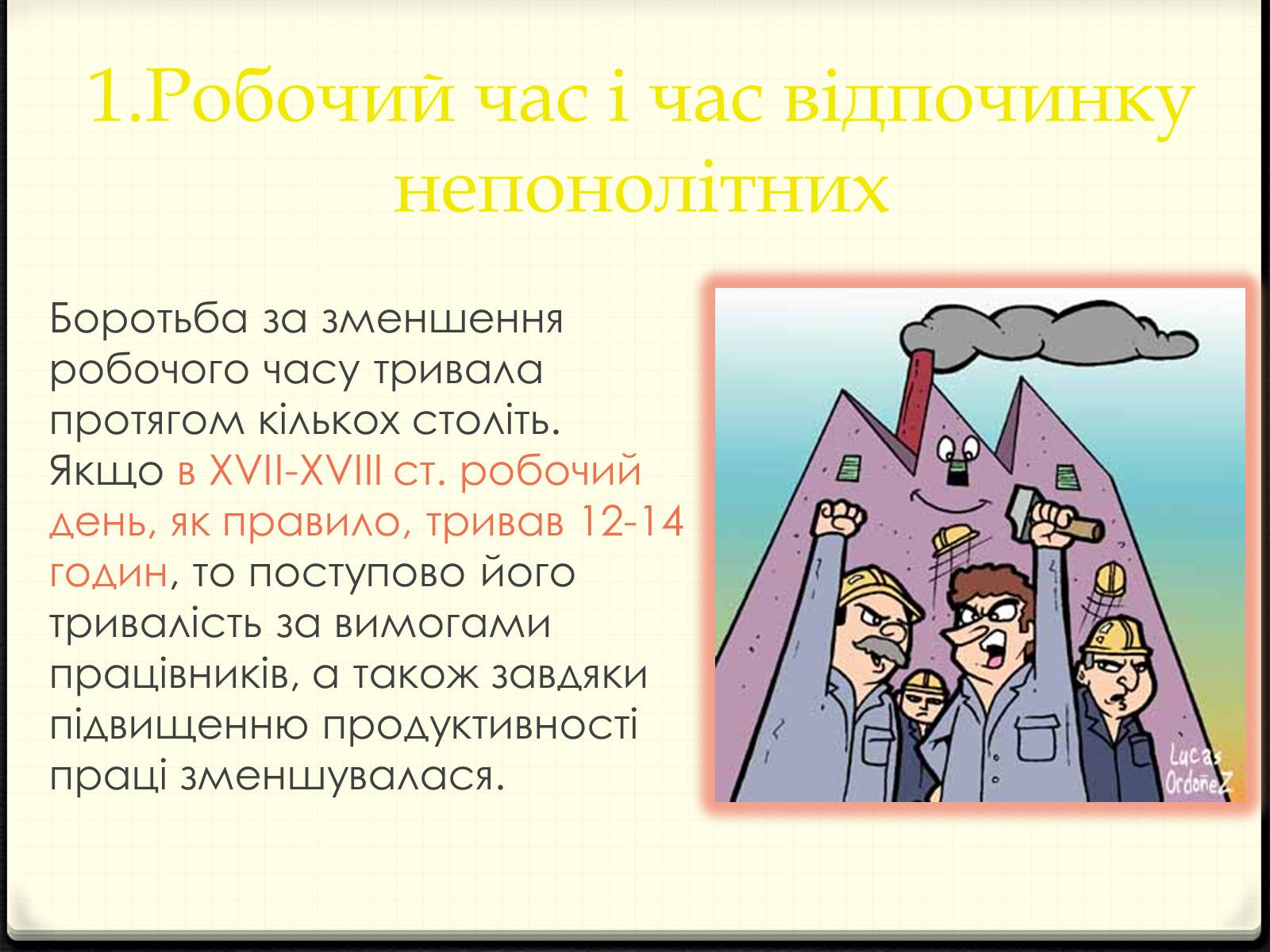 1.Робочий час і час відпочинку непонолітних

Боротьба за зменшення робочого часу тривала протягом кількох століть. Якщо в XVII-XVIII ст. робочий день, як правило, тривав 12-14 годин, то поступово його тривалість за вимогами працівників, а також завдяки підвищенню продуктивності праці зменшувалася.

Lucas OrdoñeZ